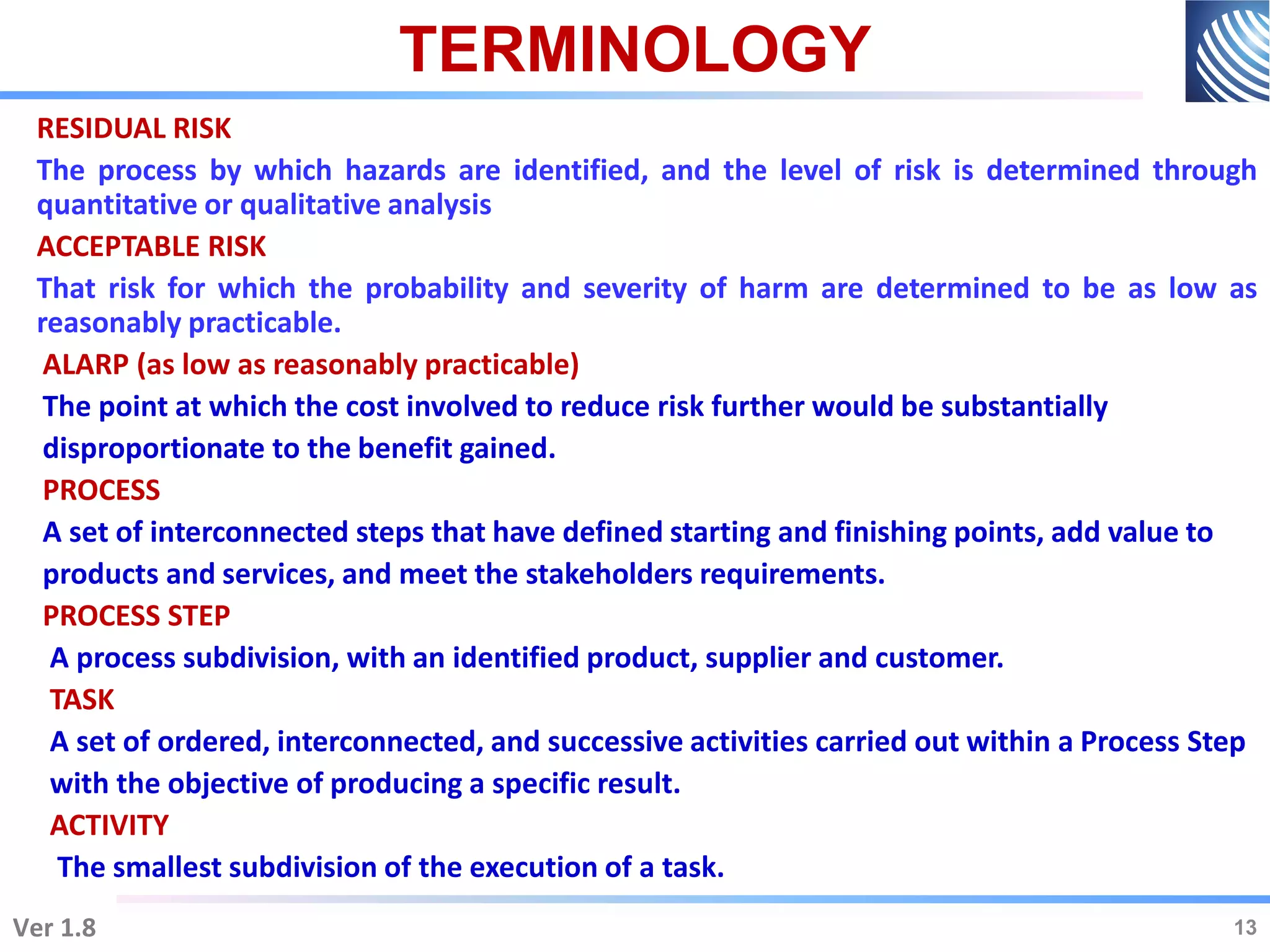 TERMINOLOGY

RESIDUAL RISK

The process by which hazards are identified, and the level of risk is determined through quantitative or qualitative analysis

ACCEPTABLE RISK

That risk for which the probability and severity of harm are determined to be as low as reasonably practicable.

ALARP (as low as reasonably practicable)

The point at which the cost involved to reduce risk further would be substantially disproportionate to the benefit gained.

PROCESS

A set of interconnected steps that have defined starting and finishing points, add value to products and services, and meet the stakeholders requirements.

PROCESS STEP

A process subdivision, with an identified product, supplier and customer.

TASK

A set of ordered, interconnected, and successive activities carried out within a Process Step with the objective of producing a specific result.

ACTIVITY

The smallest subdivision of the execution of a task.

Ver 1.8

13